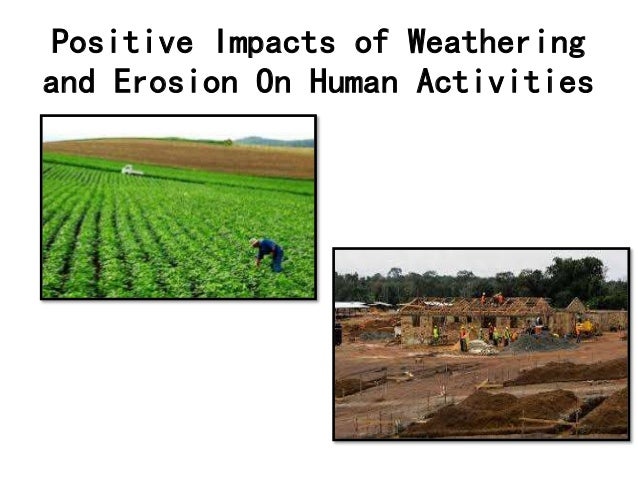 Positive Impacts of Weathering and Erosion On Human Activities